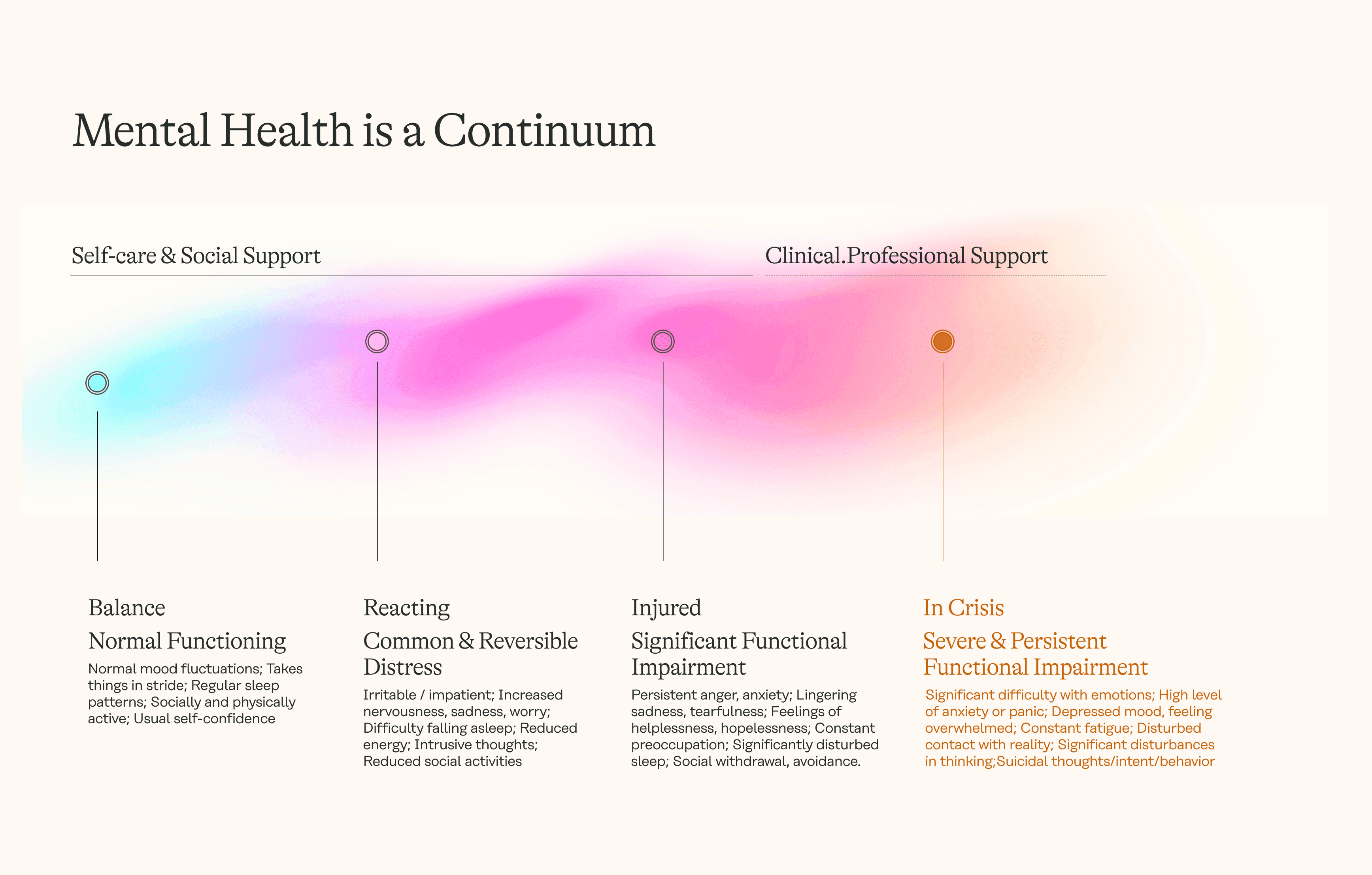 Mental Health is a Continuum

Self-care & Social Support

Clinical.Professional Support

Balance

Normal Functioning

Normal mood fluctuations; Takes things in stride; Regular sleep patterns; Socially and physically active; Usual self-confidence

Reacting

Common & Reversible Distress

Irritable / impatient; Increased nervousness, sadness, worry; Difficulty falling asleep; Reduced energy; Intrusive thoughts; Reduced social activities

Injured

Significant Functional Impairment

Persistent anger, anxiety; Lingering sadness, tearfulness; Feelings of helplessness, hopelessness; Constant preoccupation; Significantly disturbed sleep; Social withdrawal, avoidance.

In Crisis

Severe & Persistent Functional Impairment

Significant difficulty with emotions; High level of anxiety or panic; Depressed mood, feeling overwhelmed; Constant fatigue; Disturbed contact with reality; Significant disturbances in thinking;Suicidal thoughts/intent/behavior